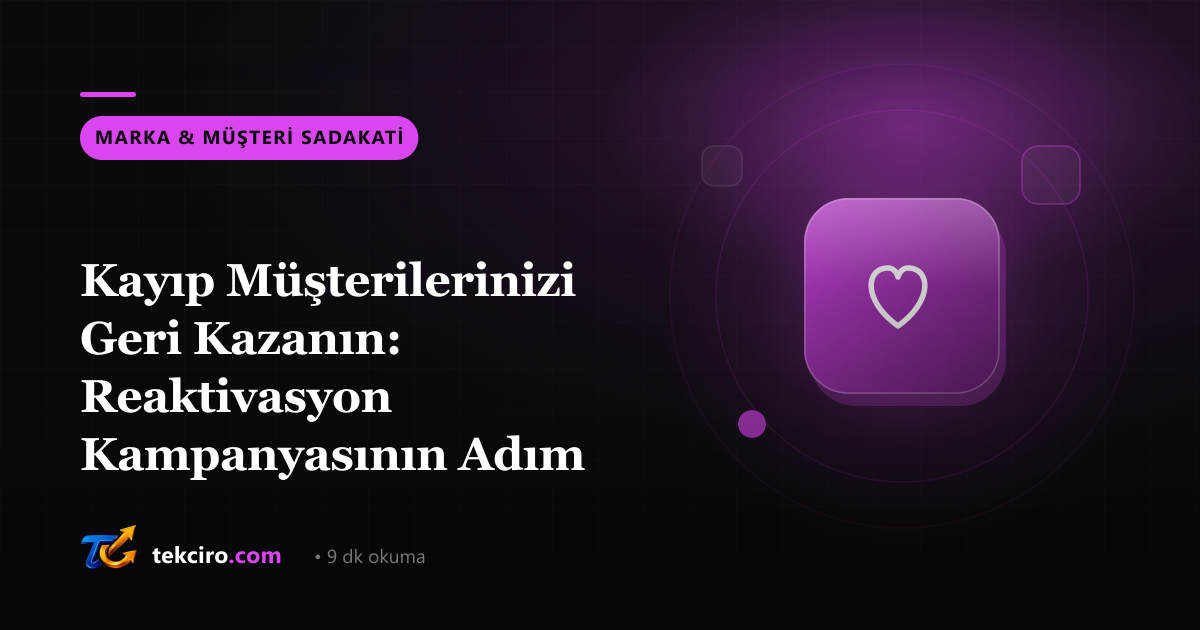 MARKA & MÜŞTERİ SADAKATİ

Kayıp Müşterilerinizi Geri Kazanın: Reaktivasyon Kampanyasının Adım

tekciro.com • 9 dk okuma